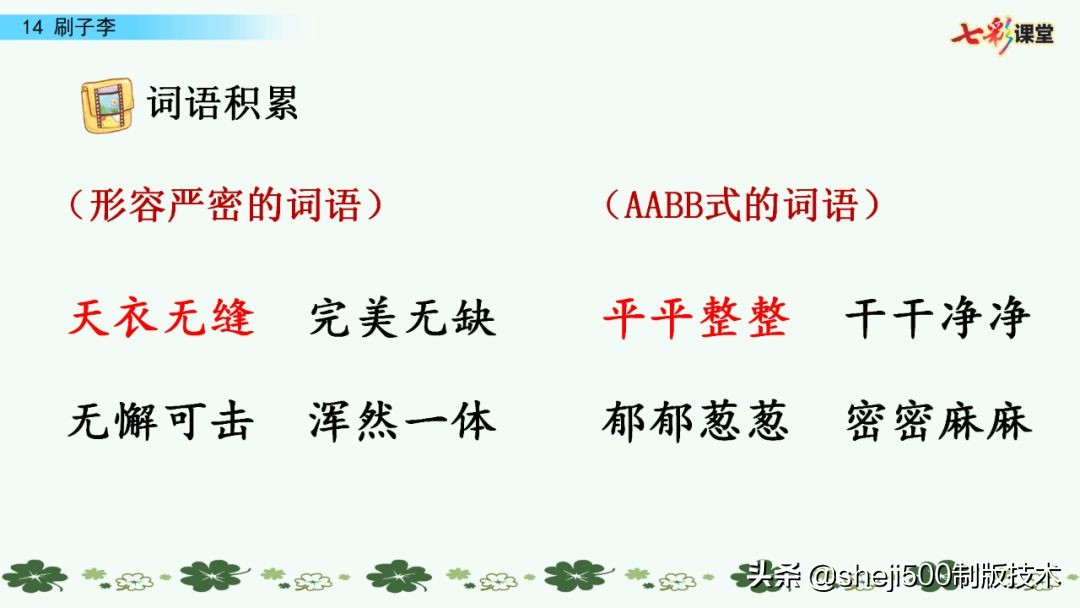 14 刷子李

七彩课堂

词语积累

（形容严密的词语）

天衣无缝　完美无缺

无懈可击　浑然一体

（AABB式的词语）

平平整整　干干净净

郁郁葱葱　密密麻麻

头条 @sheji500制版技术